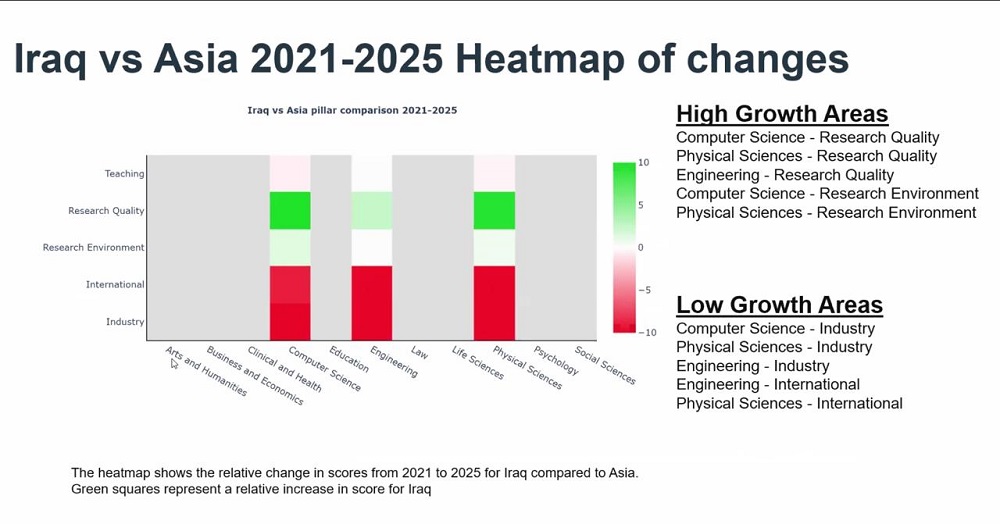 Iraq vs Asia 2021-2025 Heatmap of changes

Iraq vs Asia pillar comparison 2021-2025

Teaching
Research Quality
Research Environment
International
Industry

Arts and Humanities
Business and Economics
Clinical and Health
Computer Science
Education
Engineering
Law
Life Sciences
Physical Sciences
Psychology
Social Sciences

10
5
0
−5
−10

High Growth Areas
Computer Science - Research Quality
Physical Sciences - Research Quality
Engineering - Research Quality
Computer Science - Research Environment
Physical Sciences - Research Environment

Low Growth Areas
Computer Science - Industry
Physical Sciences - Industry
Engineering - Industry
Engineering - International
Physical Sciences - International

The heatmap shows the relative change in scores from 2021 to 2025 for Iraq compared to Asia. Green squares represent a relative increase in score for Iraq